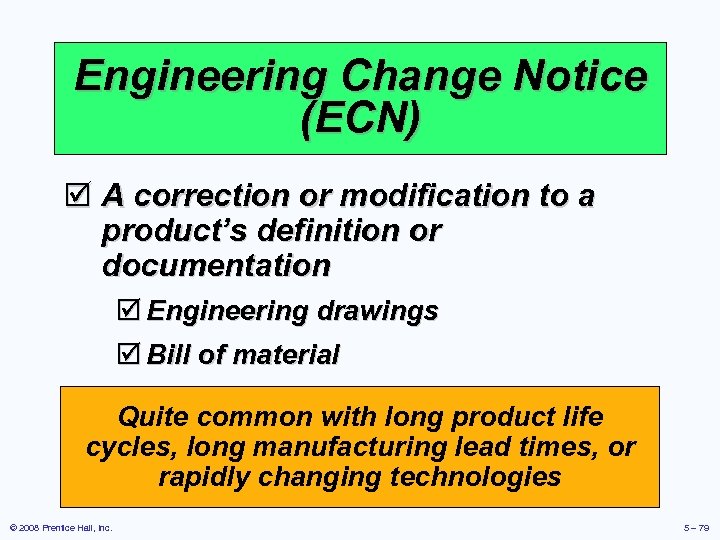 Engineering Change Notice (ECN)

☑ A correction or modification to a product's definition or documentation

☑ Engineering drawings

☑ Bill of material

Quite common with long product life cycles, long manufacturing lead times, or rapidly changing technologies

© 2008 Prentice Hall, Inc.

5 – 79